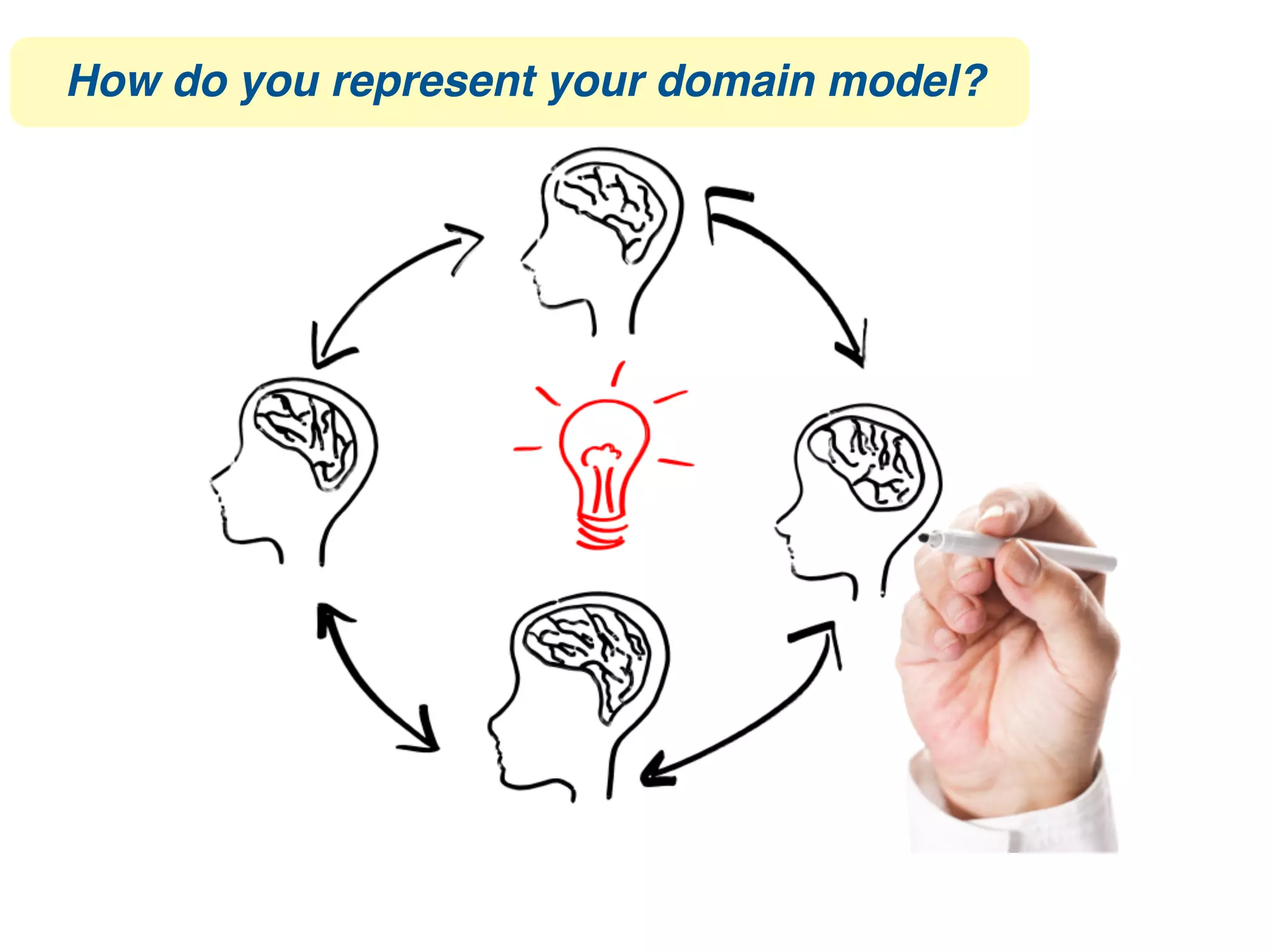 How do you represent your domain model?